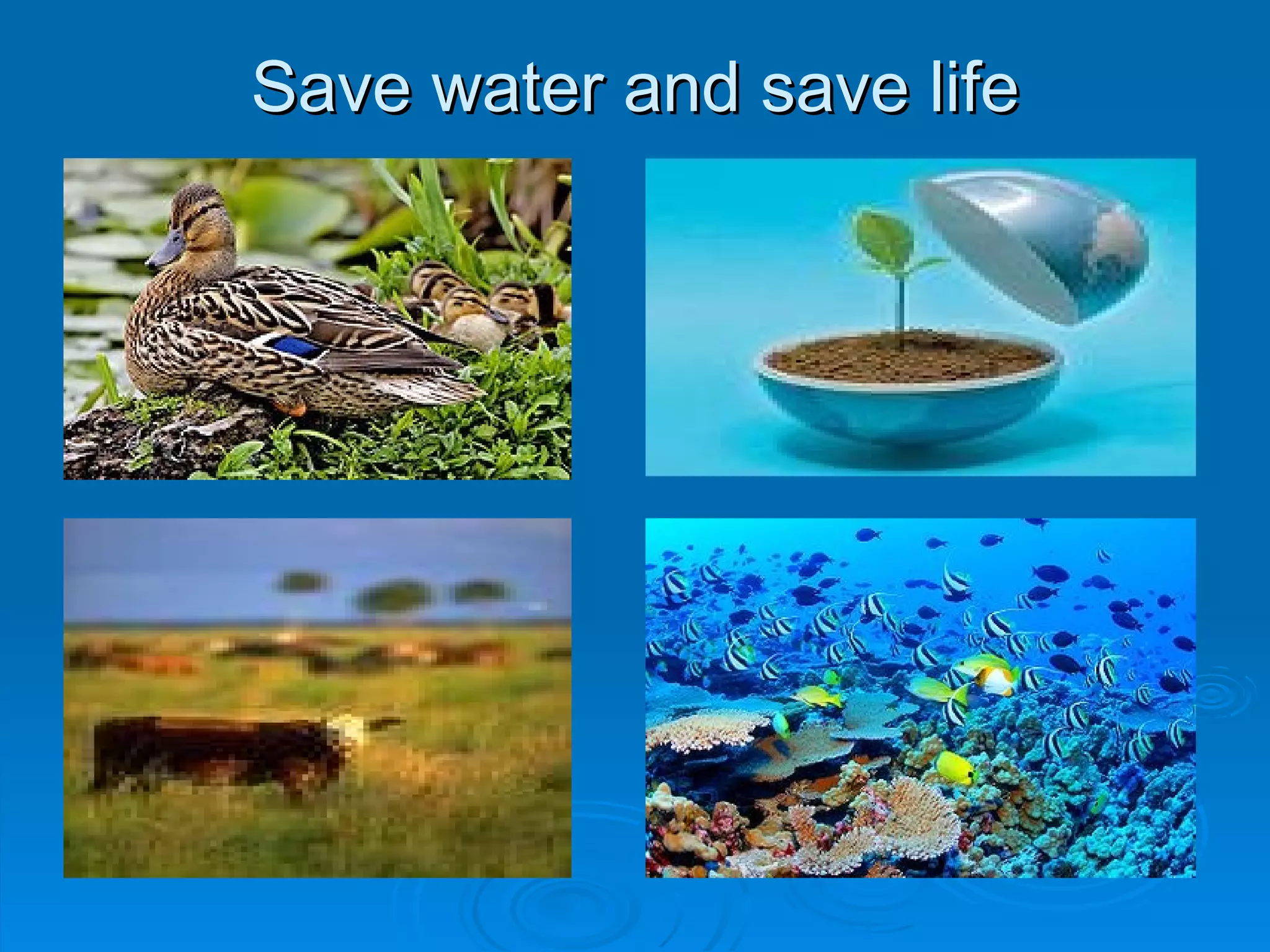 Save water and save life